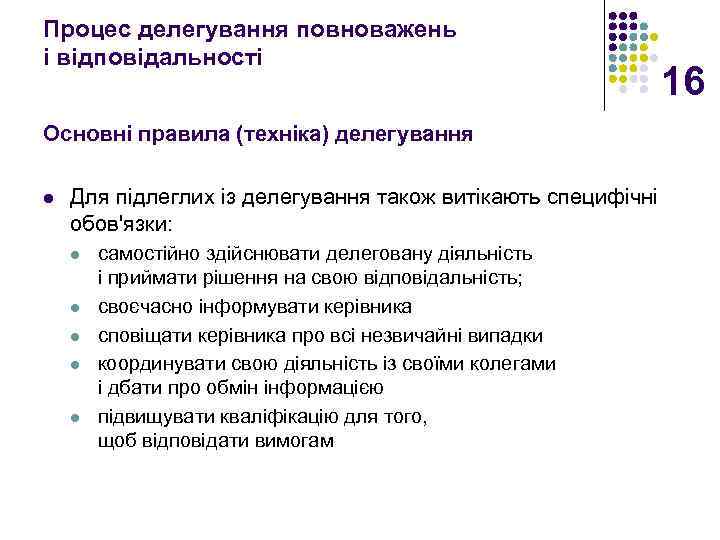 Процес делегування повноважень і відповідальності

16

Основні правила (техніка) делегування

- Для підлеглих із делегування також витікають специфічні обов'язки:
  - самостійно здійснювати делеговану діяльність і приймати рішення на свою відповідальність;
  - своєчасно інформувати керівника
  - сповіщати керівника про всі незвичайні випадки
  - координувати свою діяльність із своїми колегами і дбати про обмін інформацією
  - підвищувати кваліфікацію для того, щоб відповідати вимогам